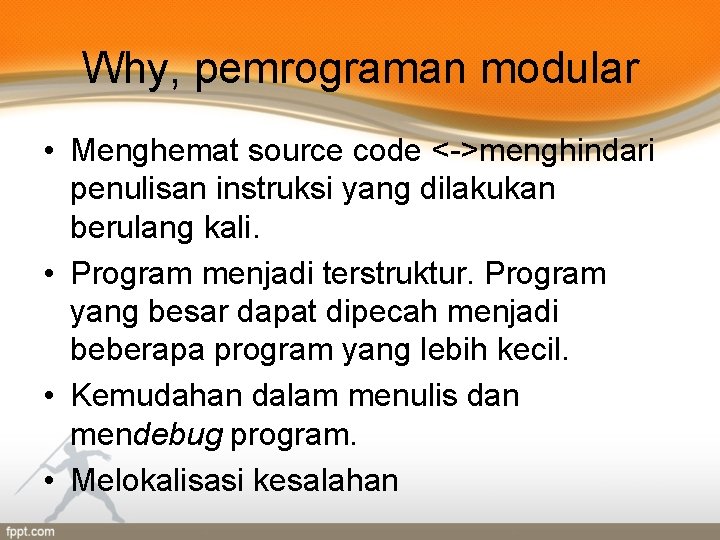 Why, pemrograman modular

• Menghemat source code <->menghindari penulisan instruksi yang dilakukan berulang kali.
• Program menjadi terstruktur. Program yang besar dapat dipecah menjadi beberapa program yang lebih kecil.
• Kemudahan dalam menulis dan mendebug program.
• Melokalisasi kesalahan

fppt.com